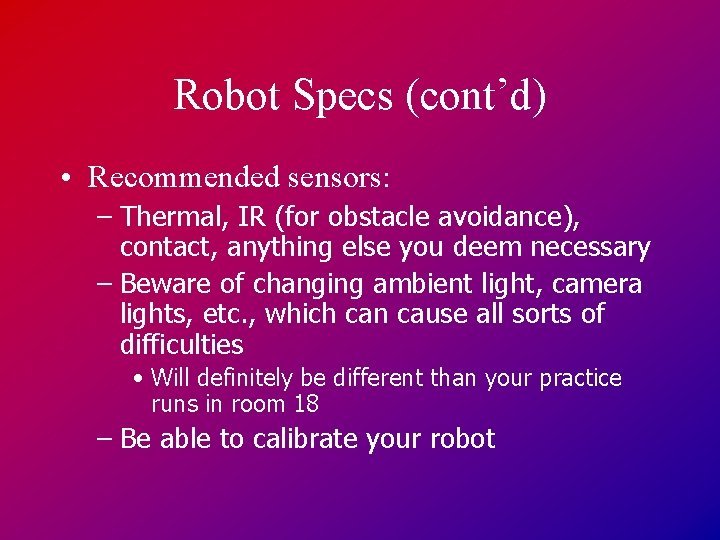 Robot Specs (cont'd)

• Recommended sensors:

– Thermal, IR (for obstacle avoidance), contact, anything else you deem necessary

– Beware of changing ambient light, camera lights, etc., which can cause all sorts of difficulties

• Will definitely be different than your practice runs in room 18

– Be able to calibrate your robot